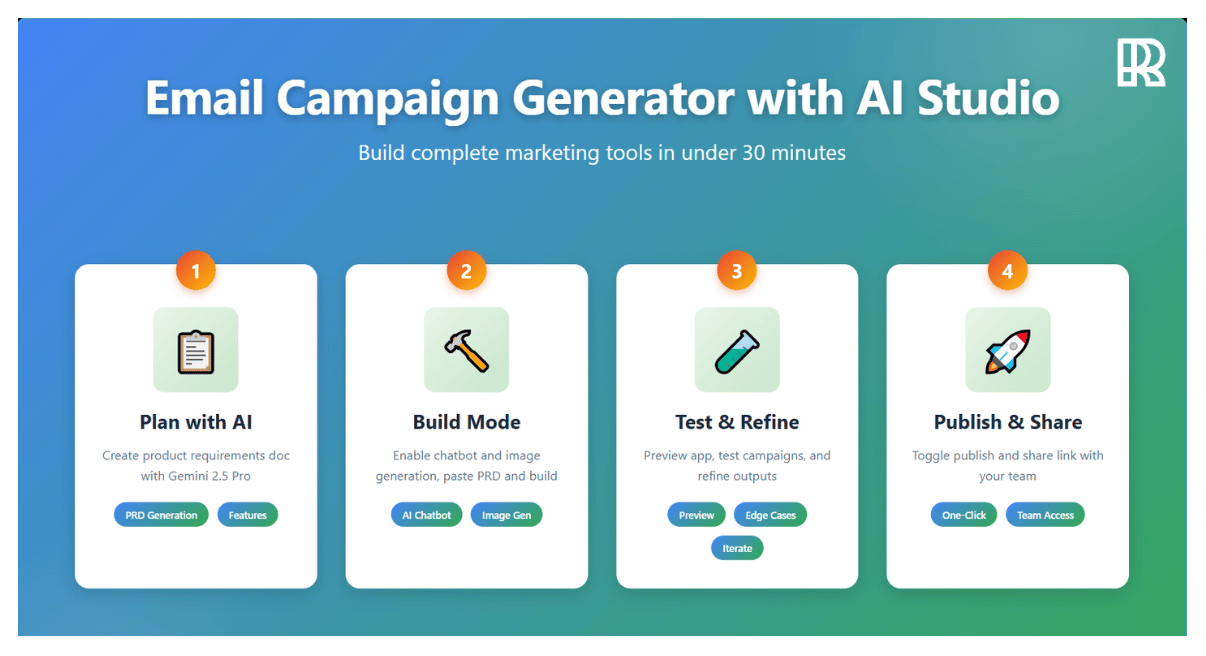 Email Campaign Generator with AI Studio

Build complete marketing tools in under 30 minutes

1

Plan with AI

Create product requirements doc with Gemini 2.5 Pro

PRD Generation

Features

2

Build Mode

Enable chatbot and image generation, paste PRD and build

AI Chatbot

Image Gen

3

Test & Refine

Preview app, test campaigns, and refine outputs

Preview

Edge Cases

Iterate

4

Publish & Share

Toggle publish and share link with your team

One-Click

Team Access